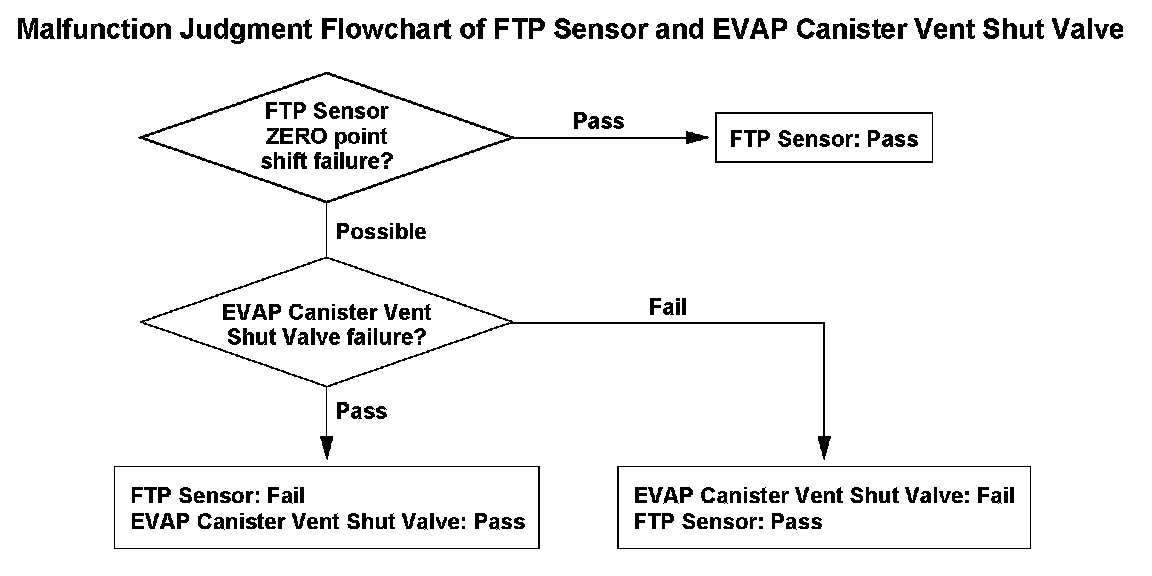 Malfunction Judgment Flowchart of FTP Sensor and EVAP Canister Vent Shut Valve

FTP Sensor ZERO point shift failure?

Pass

FTP Sensor: Pass

Possible

EVAP Canister Vent Shut Valve failure?

Fail

Pass

FTP Sensor: Fail
EVAP Canister Vent Shut Valve: Pass

EVAP Canister Vent Shut Valve: Fail
FTP Sensor: Pass